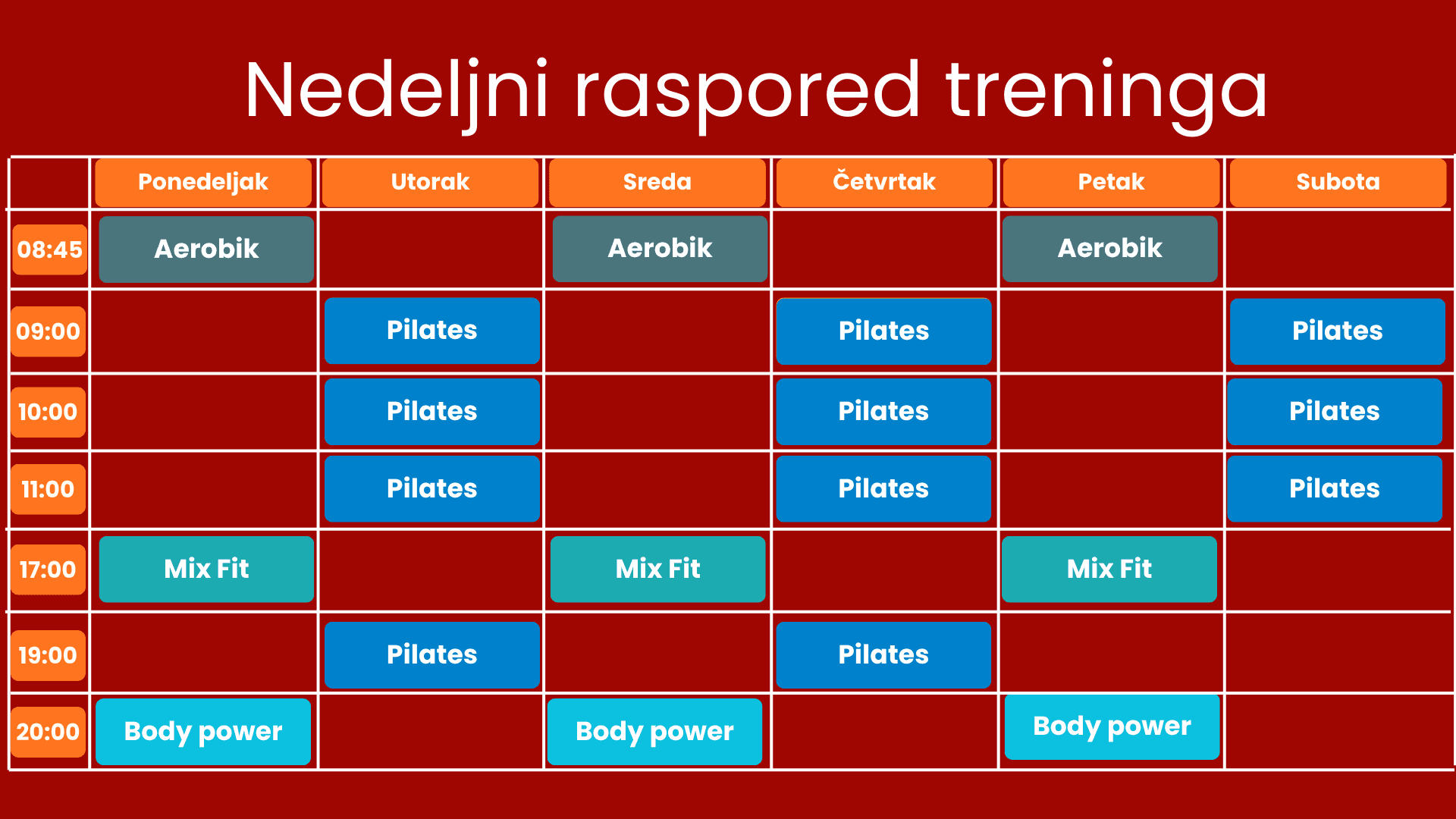 Nedeljni raspored treninga

| | Ponedeljak | Utorak | Sreda | Četvrtak | Petak | Subota |
|---|---|---|---|---|---|---|
| 08:45 | Aerobik | | Aerobik | | Aerobik | |
| 09:00 | | Pilates | | Pilates | | Pilates |
| 10:00 | | Pilates | | Pilates | | Pilates |
| 11:00 | | Pilates | | Pilates | | Pilates |
| 17:00 | Mix Fit | | Mix Fit | | Mix Fit | |
| 19:00 | | Pilates | | Pilates | | |
| 20:00 | Body power | | Body power | | Body power | |